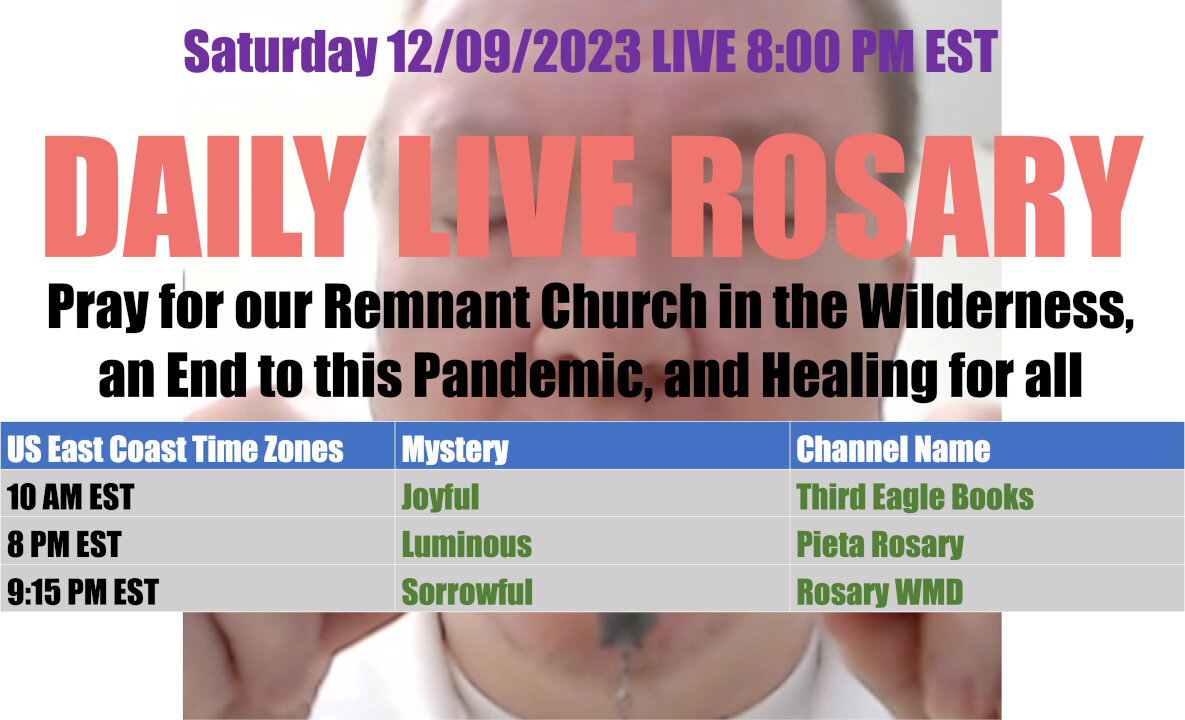 Saturday 12/09/2023 LIVE 8:00 PM EST

DAILY LIVE ROSARY

Pray for our Remnant Church in the Wilderness, an End to this Pandemic, and Healing for all

| US East Coast Time Zones | Mystery | Channel Name |
|---|---|---|
| 10 AM EST | Joyful | Third Eagle Books |
| 8 PM EST | Luminous | Pieta Rosary |
| 9:15 PM EST | Sorrowful | Rosary WMD |